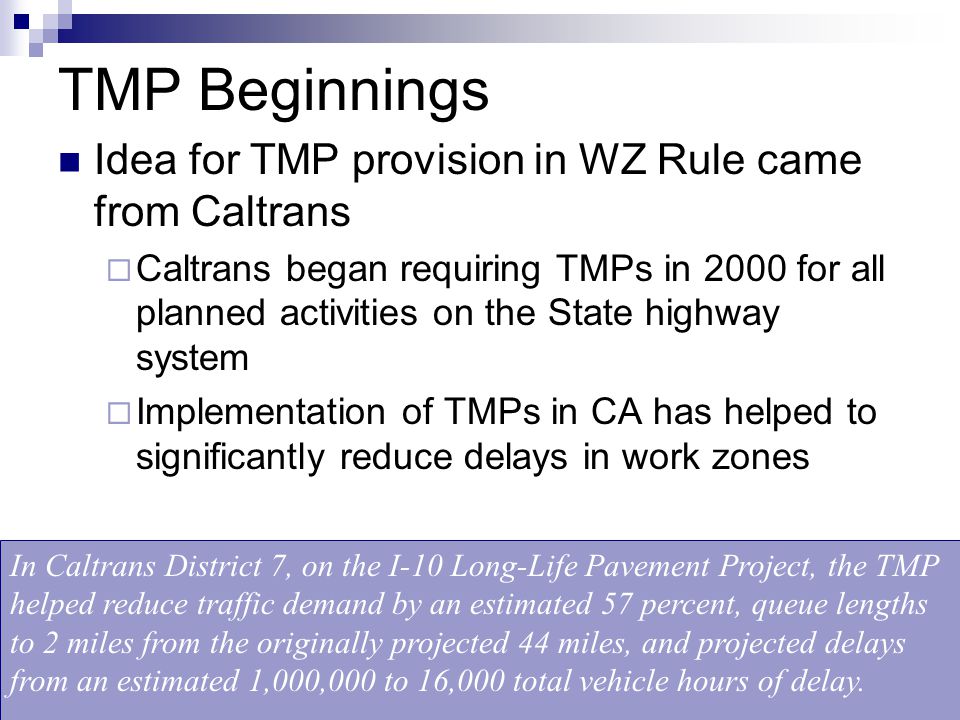 TMP Beginnings

Idea for TMP provision in WZ Rule came from Caltrans

Caltrans began requiring TMPs in 2000 for all planned activities on the State highway system

Implementation of TMPs in CA has helped to significantly reduce delays in work zones

In Caltrans District 7, on the I-10 Long-Life Pavement Project, the TMP helped reduce traffic demand by an estimated 57 percent, queue lengths to 2 miles from the originally projected 44 miles, and projected delays from an estimated 1,000,000 to 16,000 total vehicle hours of delay.